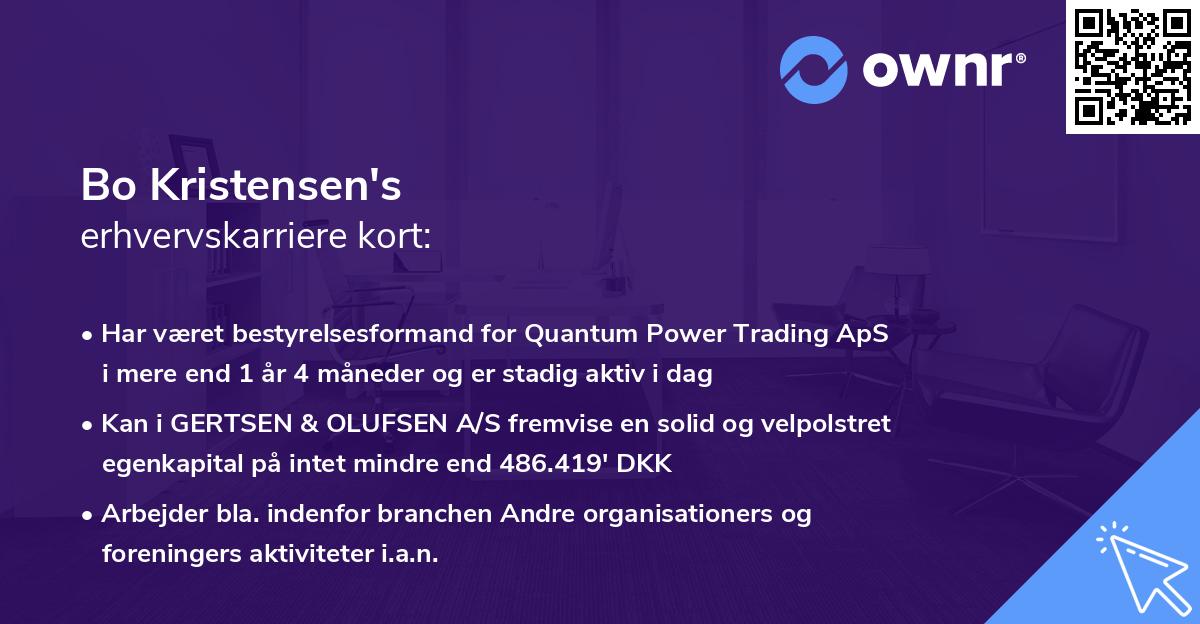 ownr®

Bo Kristensen's
erhvervskarriere kort:

• Har været bestyrelsesformand for Quantum Power Trading ApS i mere end 1 år 4 måneder og er stadig aktiv i dag

• Kan i GERTSEN & OLUFSEN A/S fremvise en solid og velpolstret egenkapital på intet mindre end 486.419' DKK

• Arbejder bla. indenfor branchen Andre organisationers og foreningers aktiviteter i.a.n.